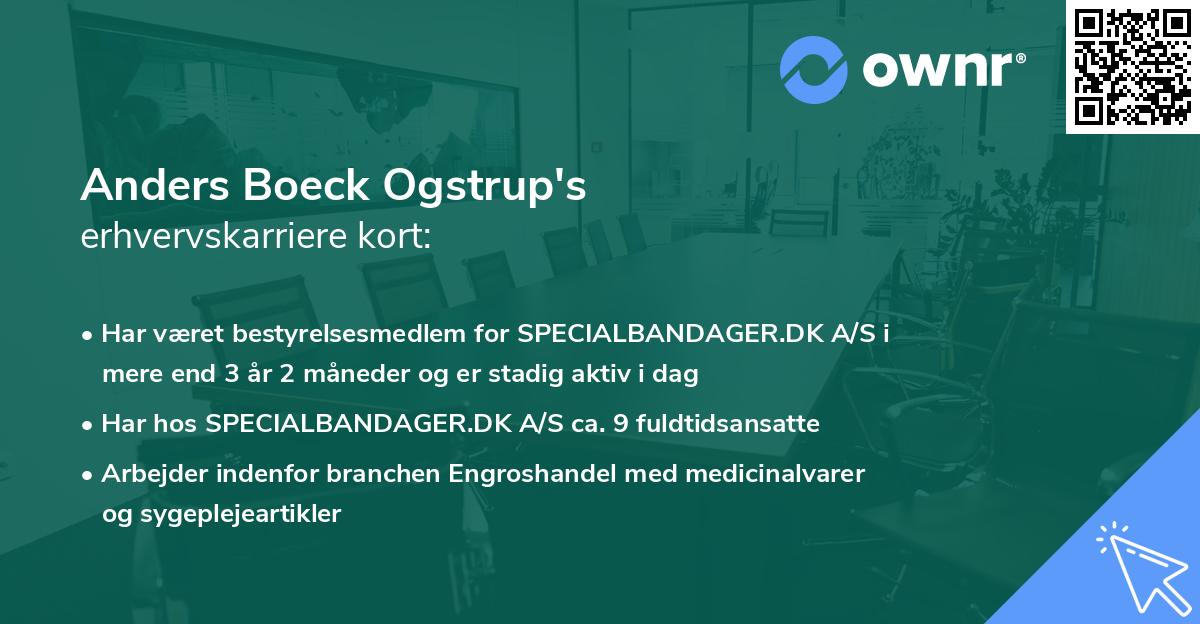 ownr®

Anders Boeck Ogstrup's
erhvervskarriere kort:

• Har været bestyrelsesmedlem for SPECIALBANDAGER.DK A/S i mere end 3 år 2 måneder og er stadig aktiv i dag

• Har hos SPECIALBANDAGER.DK A/S ca. 9 fuldtidsansatte

• Arbejder indenfor branchen Engroshandel med medicinalvarer og sygeplejeartikler